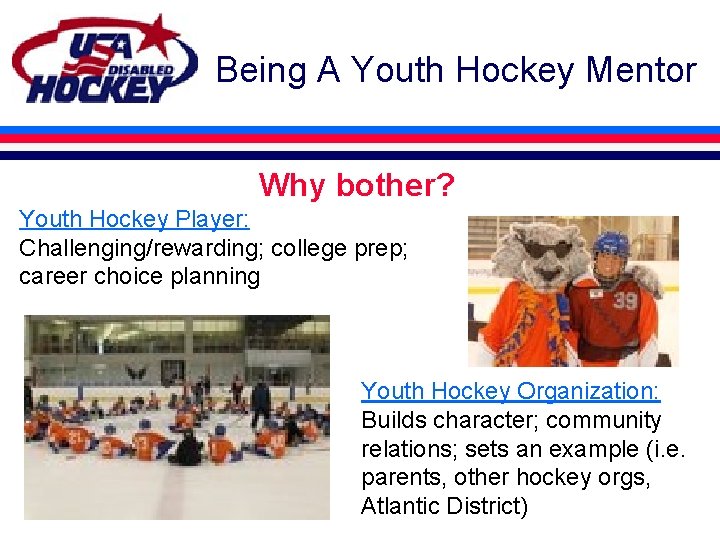 USA DISABLED HOCKEY

Being A Youth Hockey Mentor

Why bother?

Youth Hockey Player:
Challenging/rewarding; college prep; career choice planning

39

Youth Hockey Organization:
Builds character; community relations; sets an example (i.e. parents, other hockey orgs, Atlantic District)